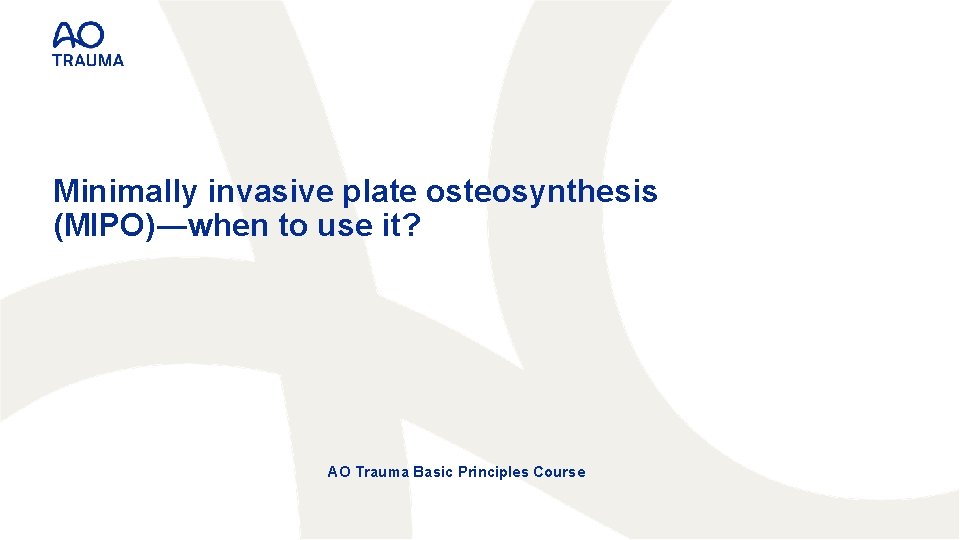 AO
TRAUMA

Minimally invasive plate osteosynthesis (MIPO)—when to use it?

AO Trauma Basic Principles Course